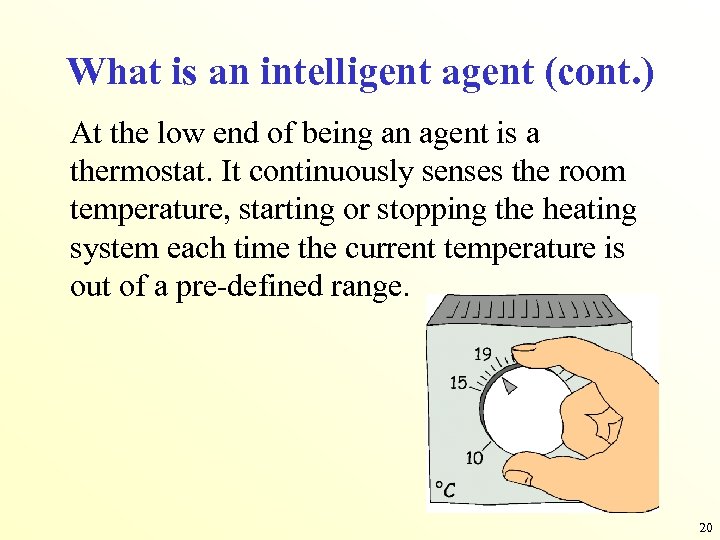 What is an intelligent agent (cont.)

At the low end of being an agent is a thermostat. It continuously senses the room temperature, starting or stopping the heating system each time the current temperature is out of a pre-defined range.

19
15
10
°C

20